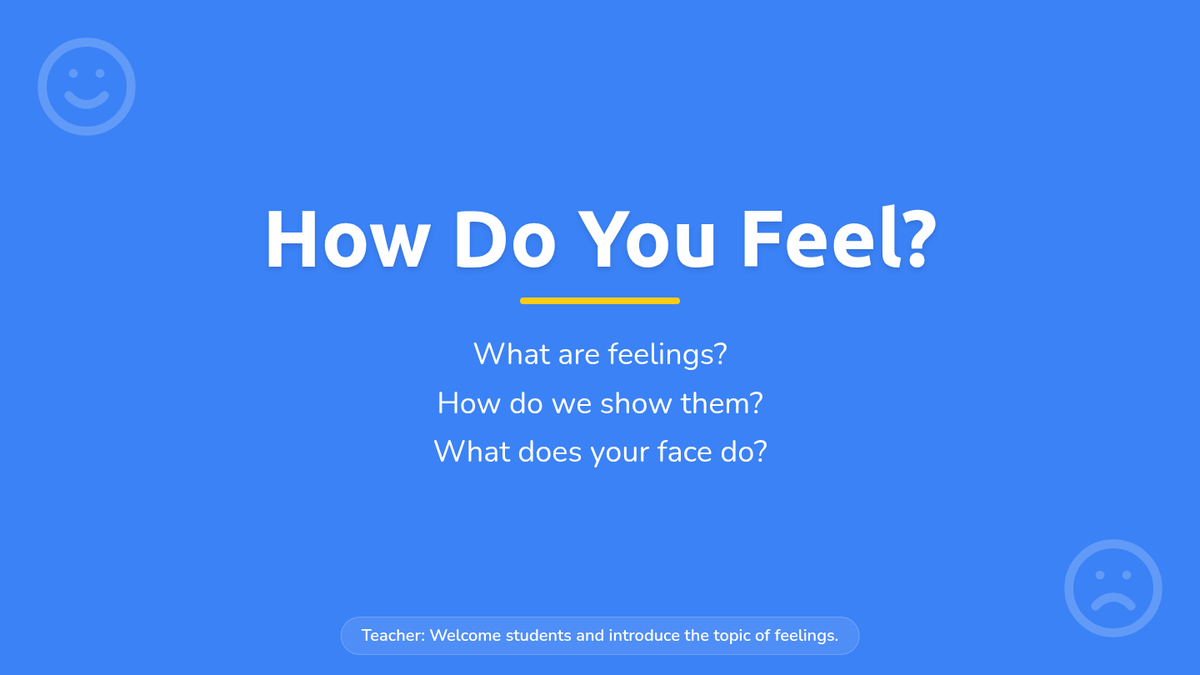 How Do You Feel?

What are feelings?
How do we show them?
What does your face do?

Teacher: Welcome students and introduce the topic of feelings.